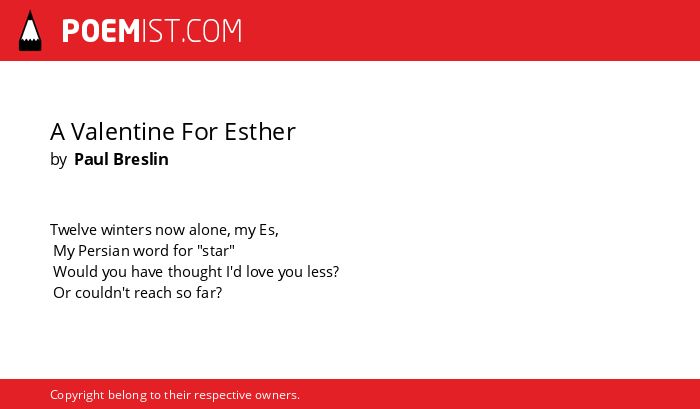 POEMIST.COM

A Valentine For Esther
by Paul Breslin

Twelve winters now alone, my Es,
My Persian word for "star"
Would you have thought I'd love you less?
Or couldn't reach so far?

Copyright belong to their respective owners.